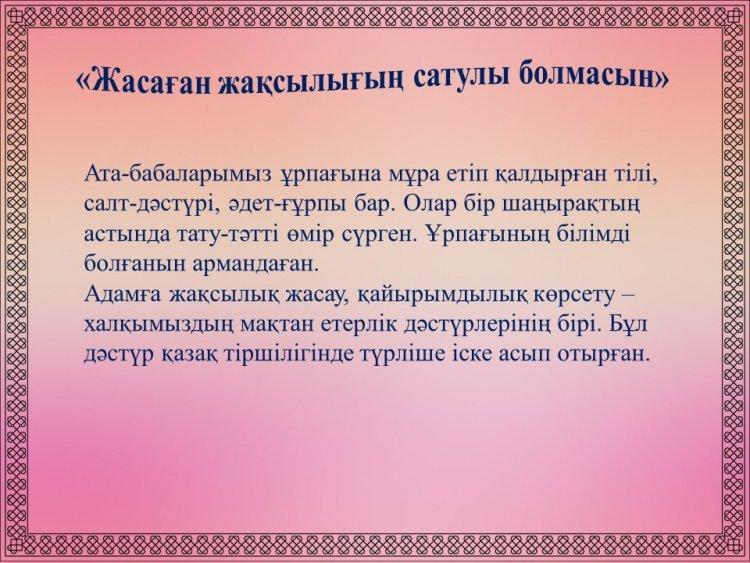 «Жасаған жақсылығың сатулы болмасын»

Ата-бабаларымыз ұрпағына мұра етіп қалдырған тілі, салт-дәстүрі, әдет-ғұрпы бар. Олар бір шаңырақтың астында тату-тәтті өмір сүрген. Ұрпағының білімді болғанын армандаған.
Адамға жақсылық жасау, қайырымдылық көрсету – халқымыздың мақтан етерлік дәстүрлерінің бірі. Бұл дәстүр қазақ тіршілігінде түрліше іске асып отырған.